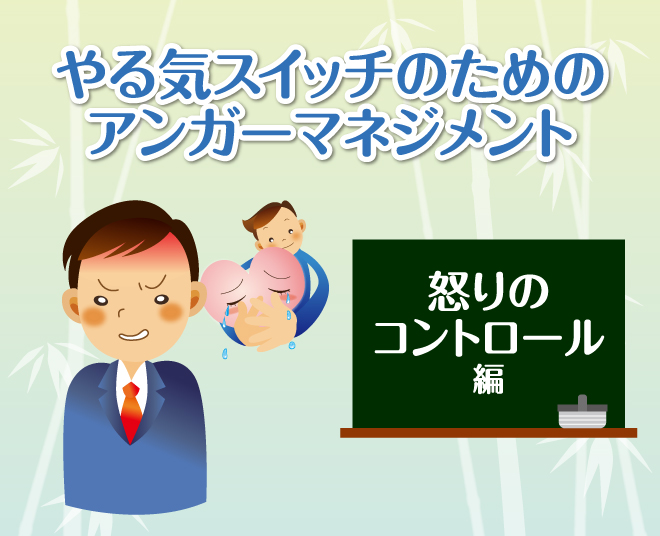 やる気スイッチのための
アンガーマネジメント

怒りの
コントロール
編